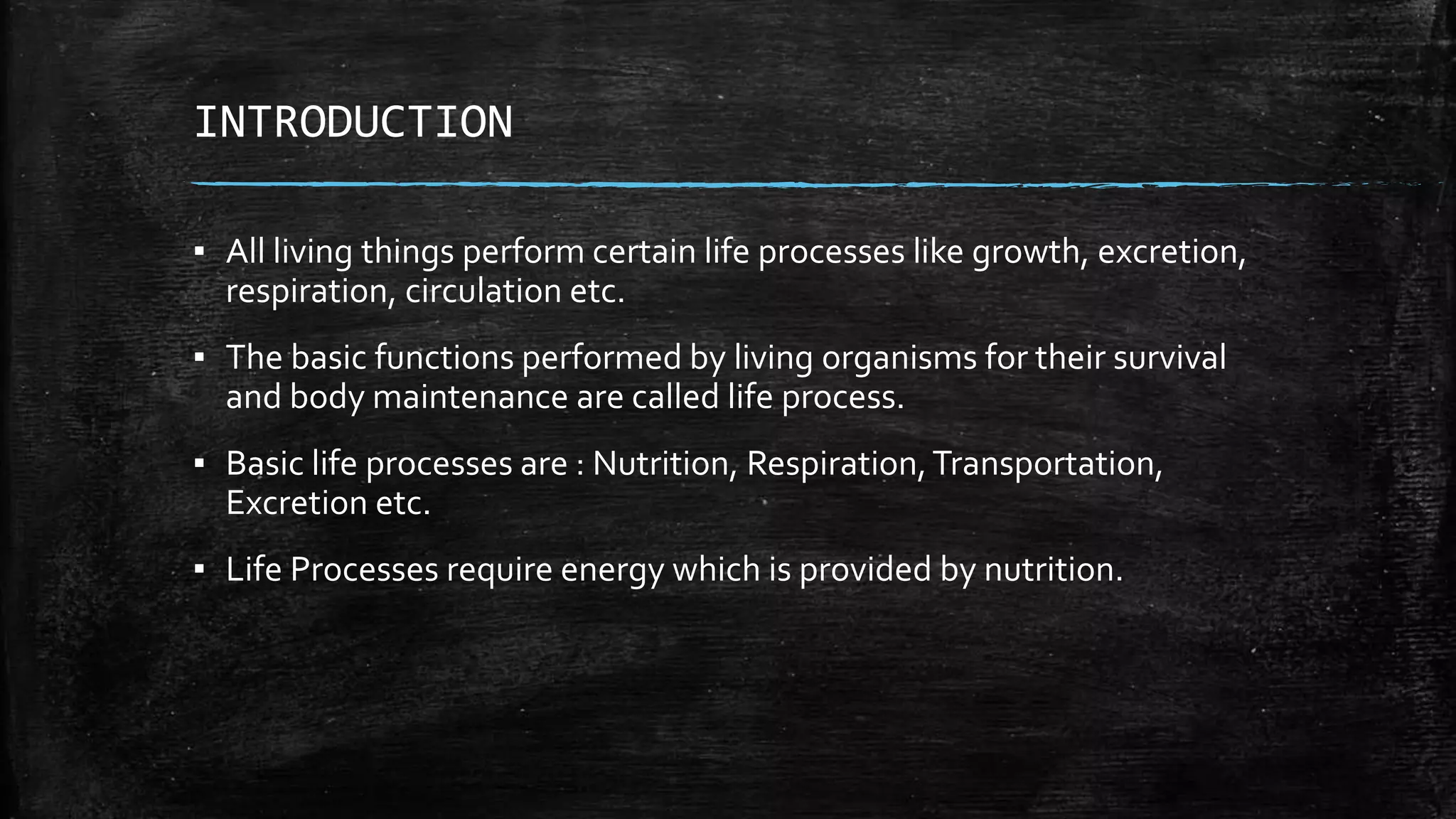 INTRODUCTION

▪ All living things perform certain life processes like growth, excretion, respiration, circulation etc.

▪ The basic functions performed by living organisms for their survival and body maintenance are called life process.

▪ Basic life processes are : Nutrition, Respiration, Transportation, Excretion etc.

▪ Life Processes require energy which is provided by nutrition.